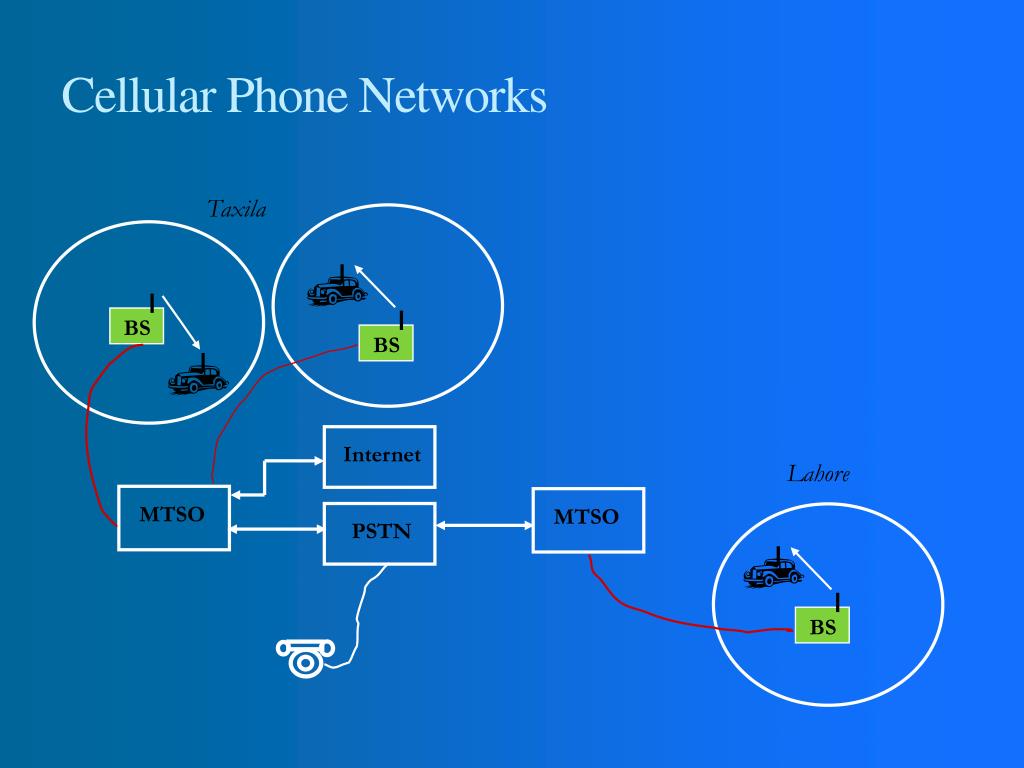 Cellular Phone Networks

Taxila

BS

BS

Internet

MTSO

PSTN

MTSO

Lahore

BS